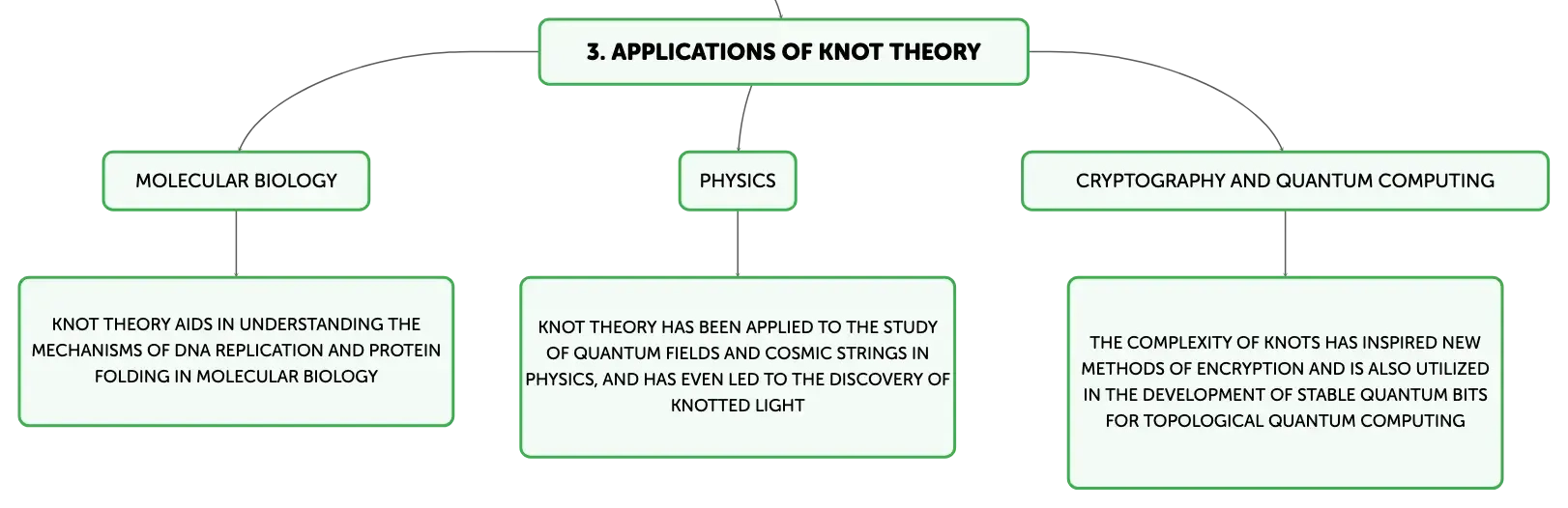 3. APPLICATIONS OF KNOT THEORY

MOLECULAR BIOLOGY

KNOT THEORY AIDS IN UNDERSTANDING THE MECHANISMS OF DNA REPLICATION AND PROTEIN FOLDING IN MOLECULAR BIOLOGY

PHYSICS

KNOT THEORY HAS BEEN APPLIED TO THE STUDY OF QUANTUM FIELDS AND COSMIC STRINGS IN PHYSICS, AND HAS EVEN LED TO THE DISCOVERY OF KNOTTED LIGHT

CRYPTOGRAPHY AND QUANTUM COMPUTING

THE COMPLEXITY OF KNOTS HAS INSPIRED NEW METHODS OF ENCRYPTION AND IS ALSO UTILIZED IN THE DEVELOPMENT OF STABLE QUANTUM BITS FOR TOPOLOGICAL QUANTUM COMPUTING